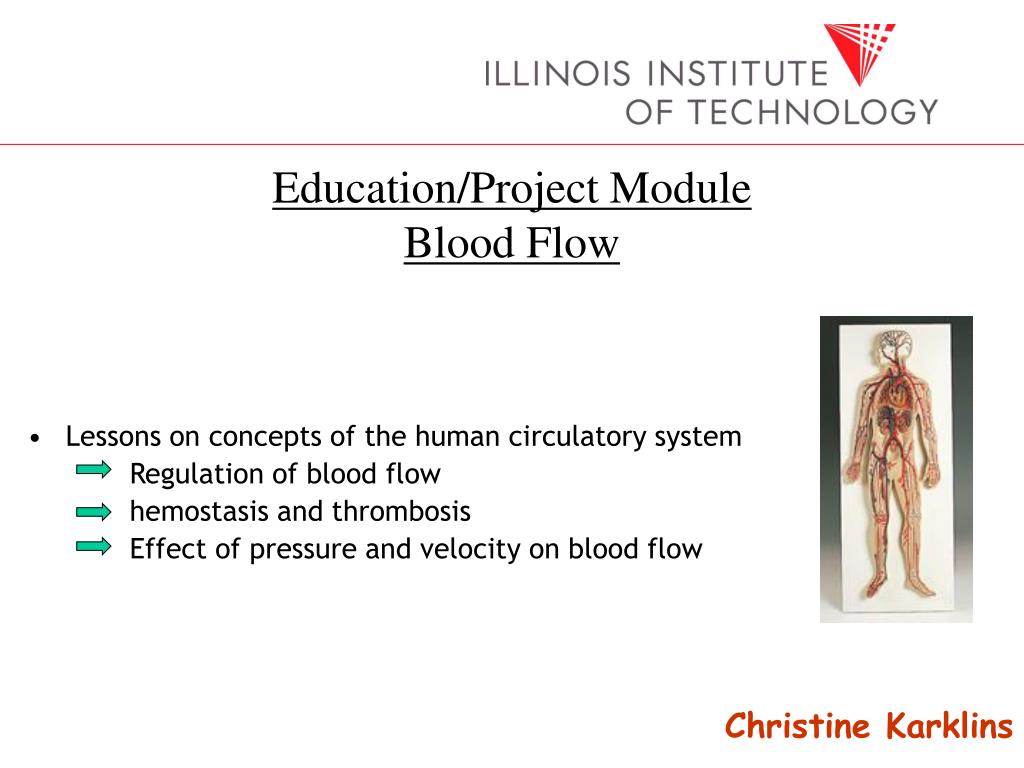 ILLINOIS INSTITUTE OF TECHNOLOGY

Education/Project Module
Blood Flow

• Lessons on concepts of the human circulatory system
Regulation of blood flow
hemostasis and thrombosis
Effect of pressure and velocity on blood flow

Christine Karklins